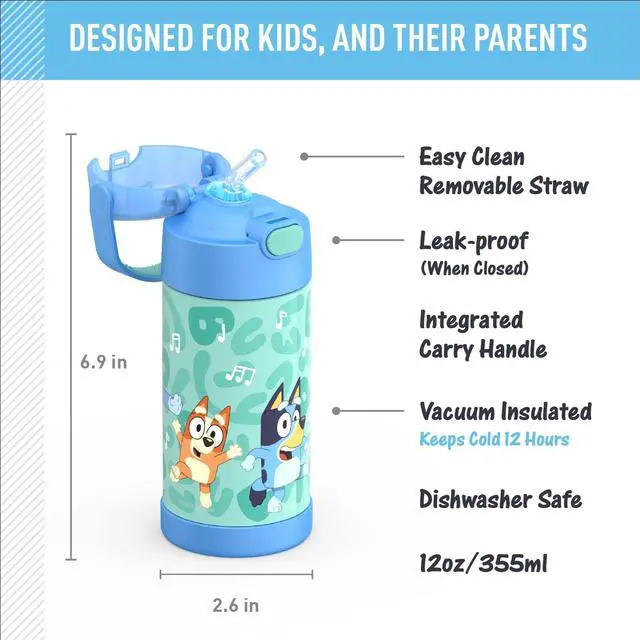 DESIGNED FOR KIDS, AND THEIR PARENTS

6.9 in

2.6 in

Easy Clean
Removable Straw

Leak-proof
(When Closed)

Integrated
Carry Handle

Vacuum Insulated
Keeps Cold 12 Hours

Dishwasher Safe

12oz/355ml